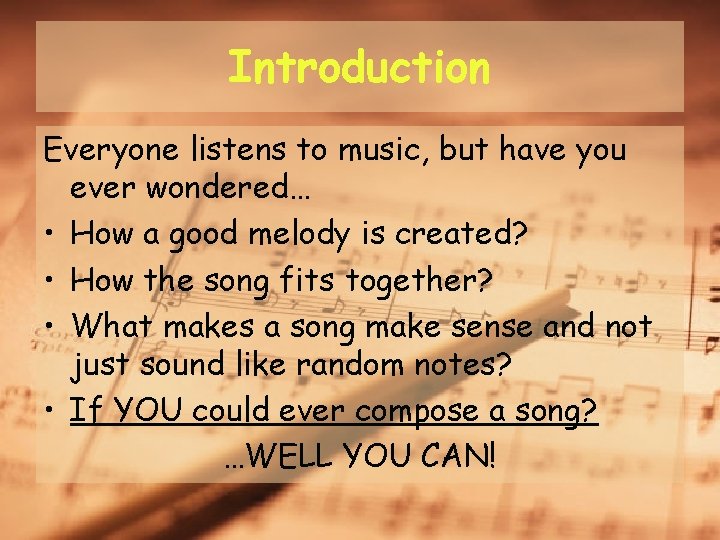 Introduction

Everyone listens to music, but have you ever wondered…

• How a good melody is created?
• How the song fits together?
• What makes a song make sense and not just sound like random notes?
• If YOU could ever compose a song?

…WELL YOU CAN!